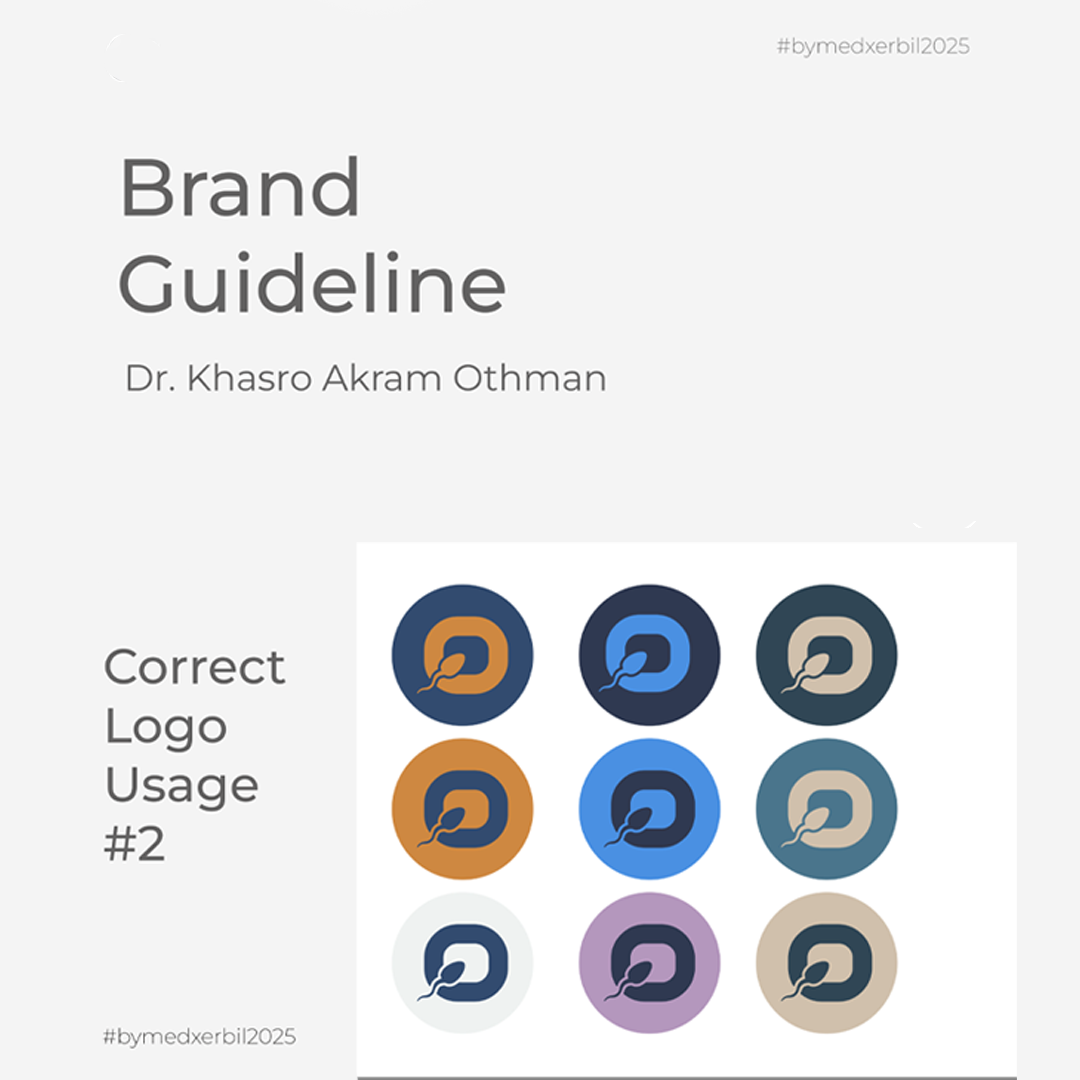 #bymedxerbil2025

Brand Guideline

Dr. Khasro Akram Othman

Correct Logo Usage #2

#bymedxerbil2025